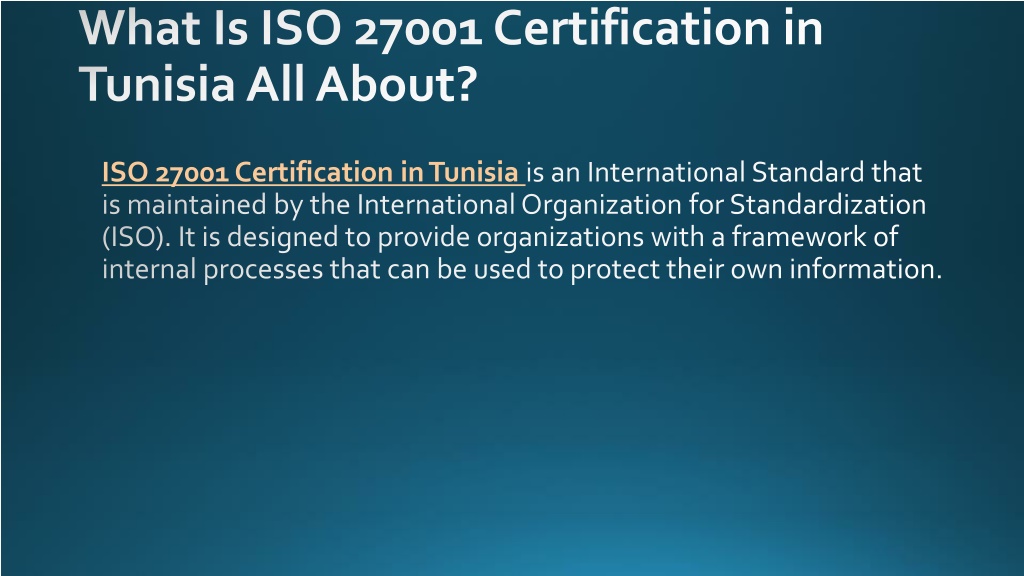 What Is ISO 27001 Certification in Tunisia All About?

ISO 27001 Certification in Tunisia is an International Standard that is maintained by the International Organization for Standardization (ISO). It is designed to provide organizations with a framework of internal processes that can be used to protect their own information.